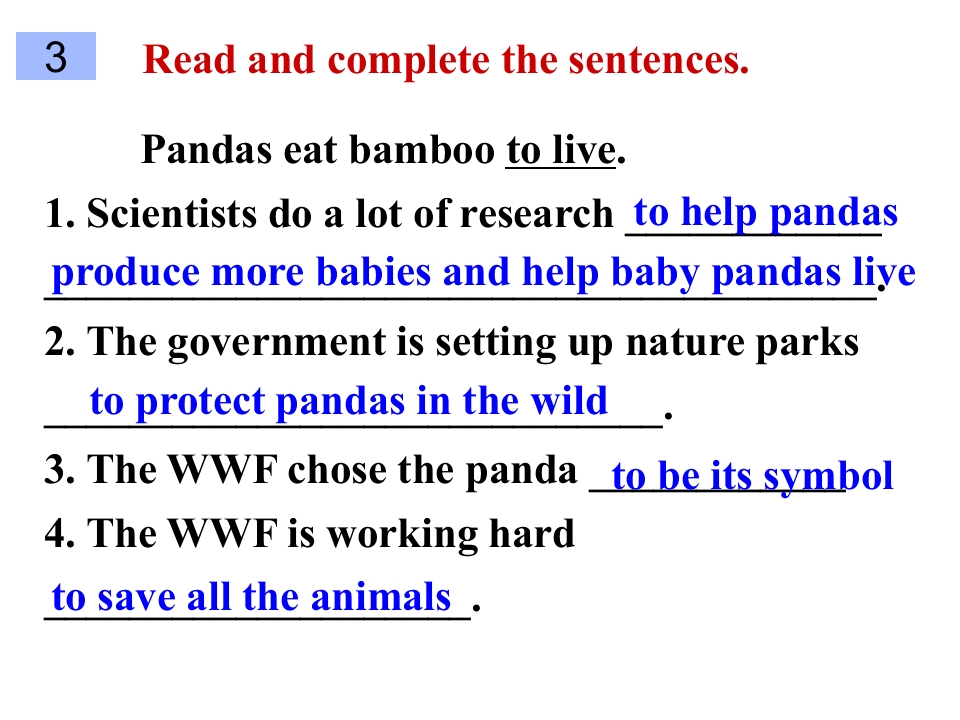 3 Read and complete the sentences.

Pandas eat bamboo to live.

1. Scientists do a lot of research to help pandas produce more babies and help baby pandas live.

2. The government is setting up nature parks to protect pandas in the wild.

3. The WWF chose the panda to be its symbol

4. The WWF is working hard to save all the animals.